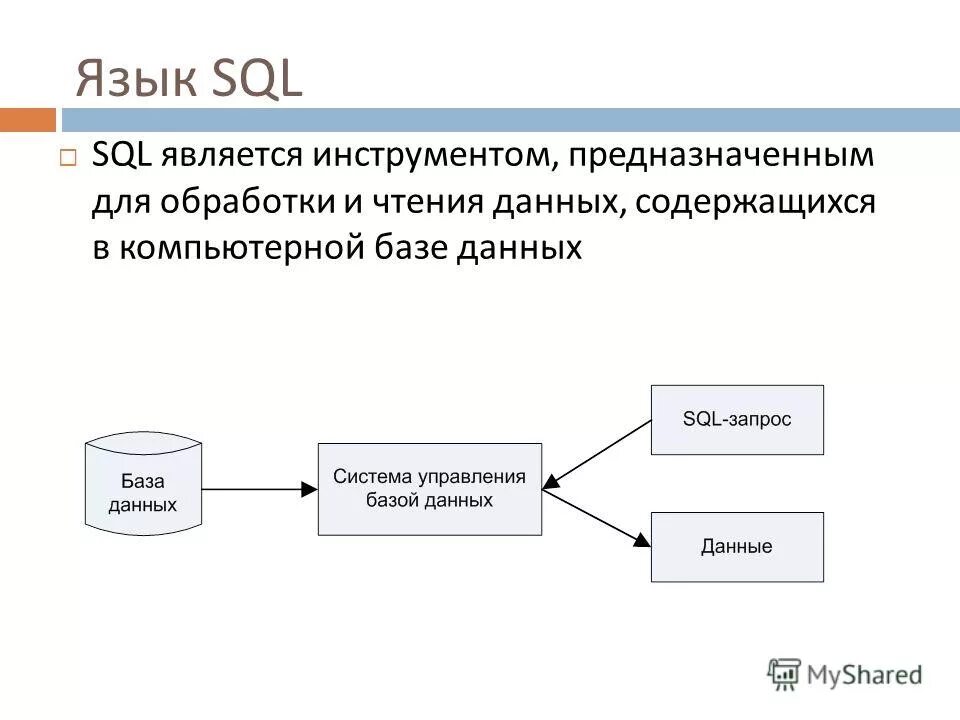 Язык SQL

SQL является инструментом, предназначенным для обработки и чтения данных, содержащихся в компьютерной базе данных

База данных

Система управления базой данных

SQL-запрос

Данные

MyShared